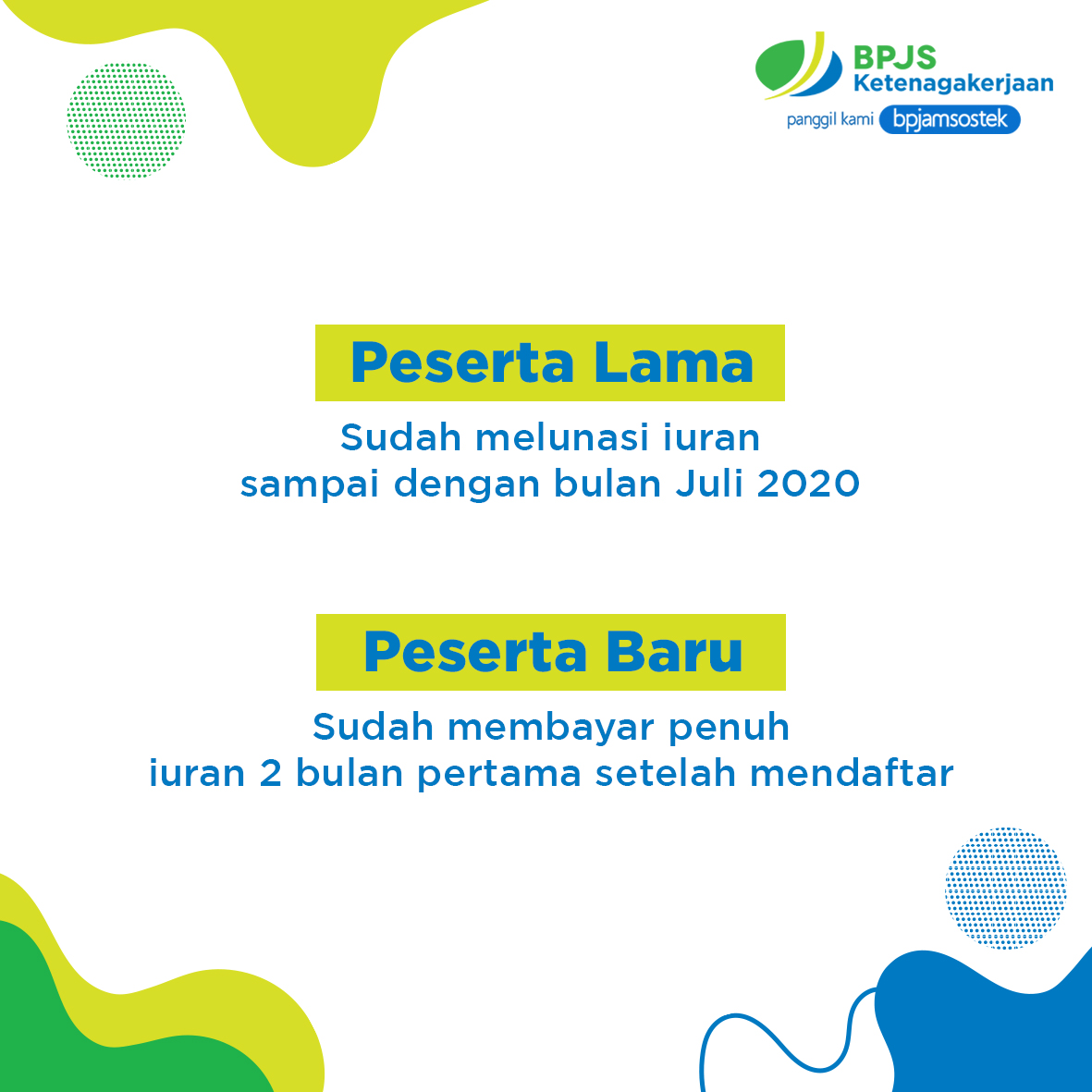 BPJS Ketenagakerjaan
panggil kami bpjamsostek

Peserta Lama

Sudah melunasi iuran sampai dengan bulan Juli 2020

Peserta Baru

Sudah membayar penuh iuran 2 bulan pertama setelah mendaftar